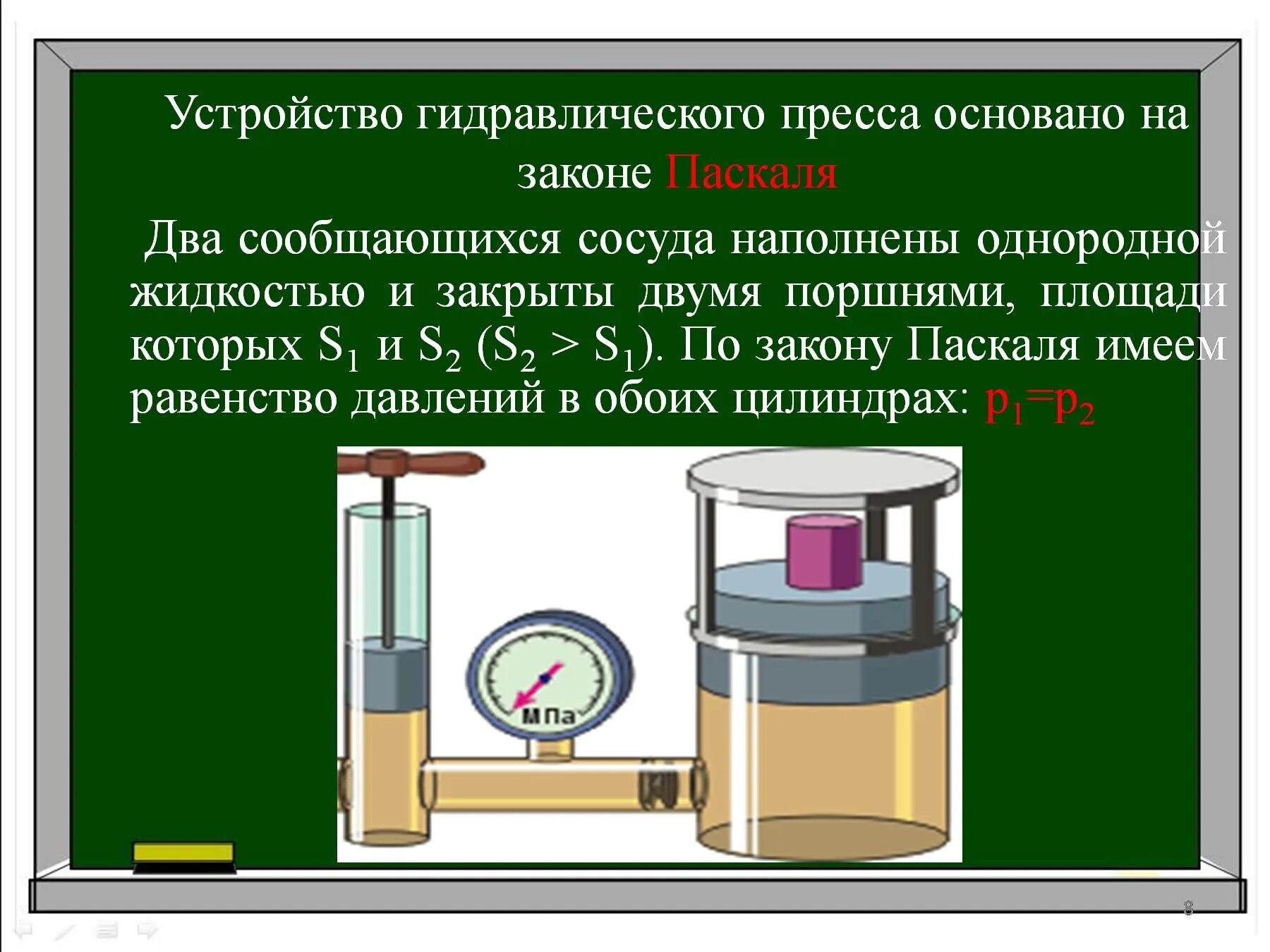 Устройство гидравлического пресса основано на законе Паскаля

Два сообщающихся сосуда наполнены однородной жидкостью и закрыты двумя поршнями, площади которых $S_1$ и $S_2$ ($S_2 > S_1$). По закону Паскаля имеем равенство давлений в обоих цилиндрах: $p_1=p_2$

МПа

8